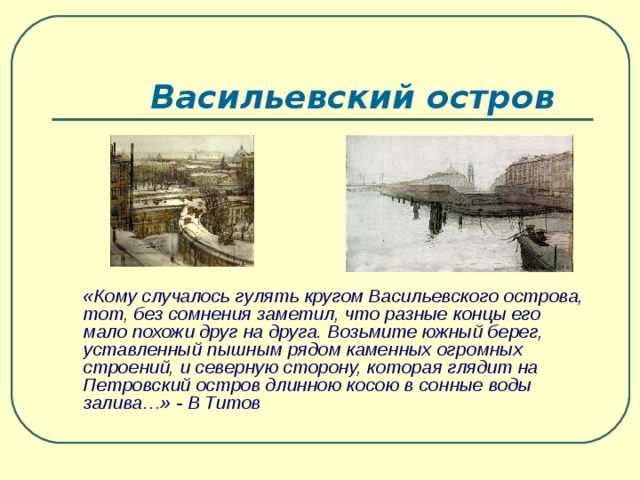 Васильевский остров

«Кому случалось гулять кругом Васильевского острова, тот, без сомнения заметил, что разные концы его мало похожи друг на друга. Возьмите южный берег, уставленный пышным рядом каменных огромных строений, и северную сторону, которая глядит на Петровский остров длинною косою в сонные воды залива…» - В Титов